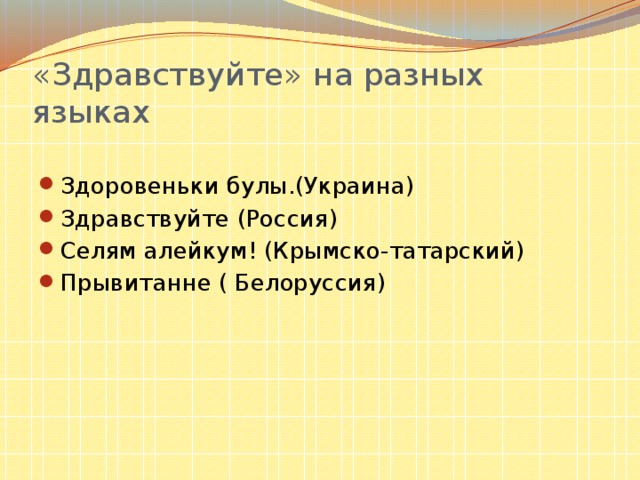 «Здравствуйте» на разных языках

- Здоровеньки булы.(Украина)
- Здравствуйте (Россия)
- Селям алейкум! (Крымско-татарский)
- Прывитанне ( Белоруссия)